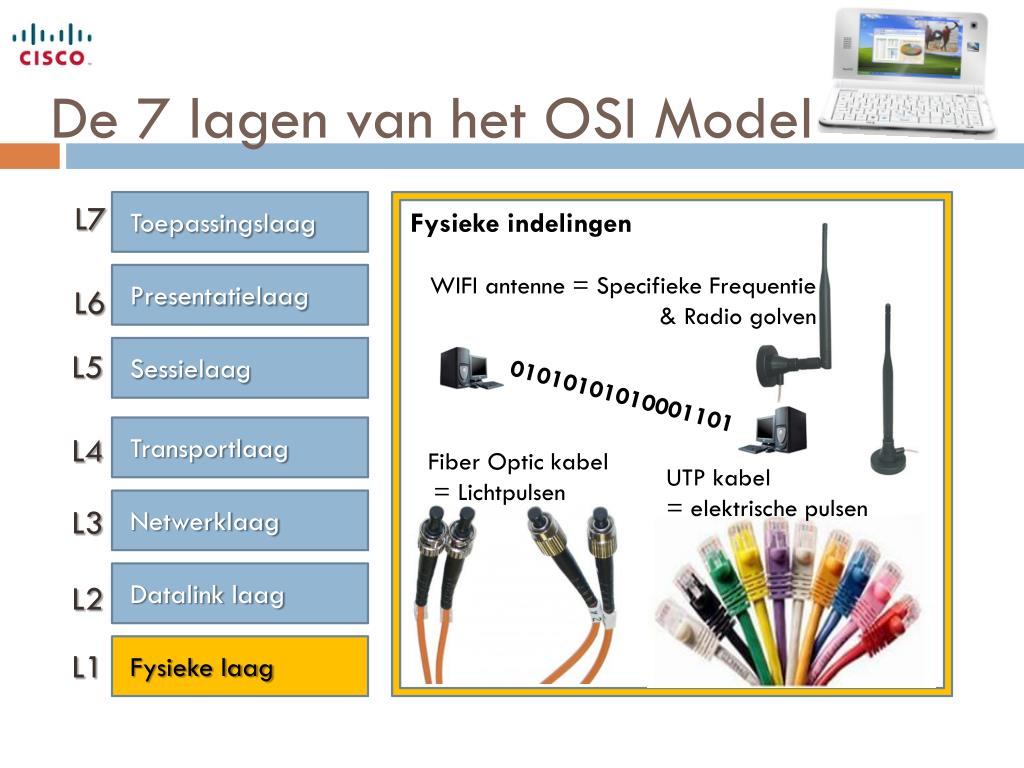 CISCO

De 7 lagen van het OSI Model

L7 Toepassingslaag

L6 Presentatielaag

L5 Sessielaag

L4 Transportlaag

L3 Netwerklaag

L2 Datalink laag

L1 Fysieke laag

Fysieke indelingen

WIFI antenne = Specifieke Frequentie & Radio golven

01010101010001101

Fiber Optic kabel = Lichtpulsen

UTP kabel = elektrische pulsen